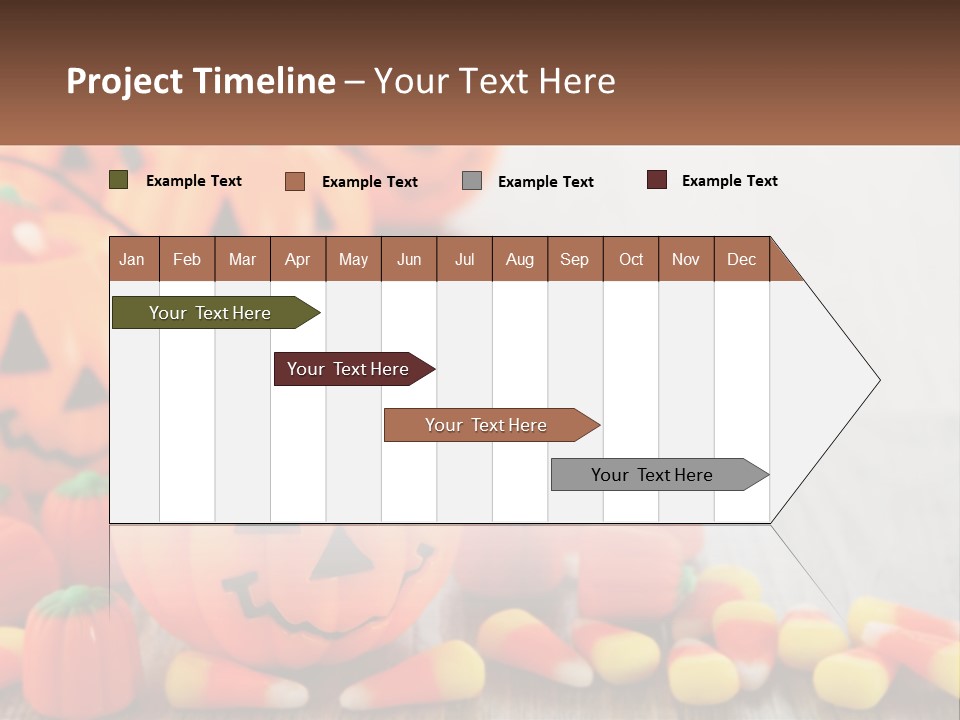 Project Timeline – Your Text Here

Example Text Example Text Example Text Example Text

| Jan | Feb | Mar | Apr | May | Jun | Jul | Aug | Sep | Oct | Nov | Dec |
|---|---|---|---|---|---|---|---|---|---|---|---|

Your Text Here

Your Text Here

Your Text Here

Your Text Here